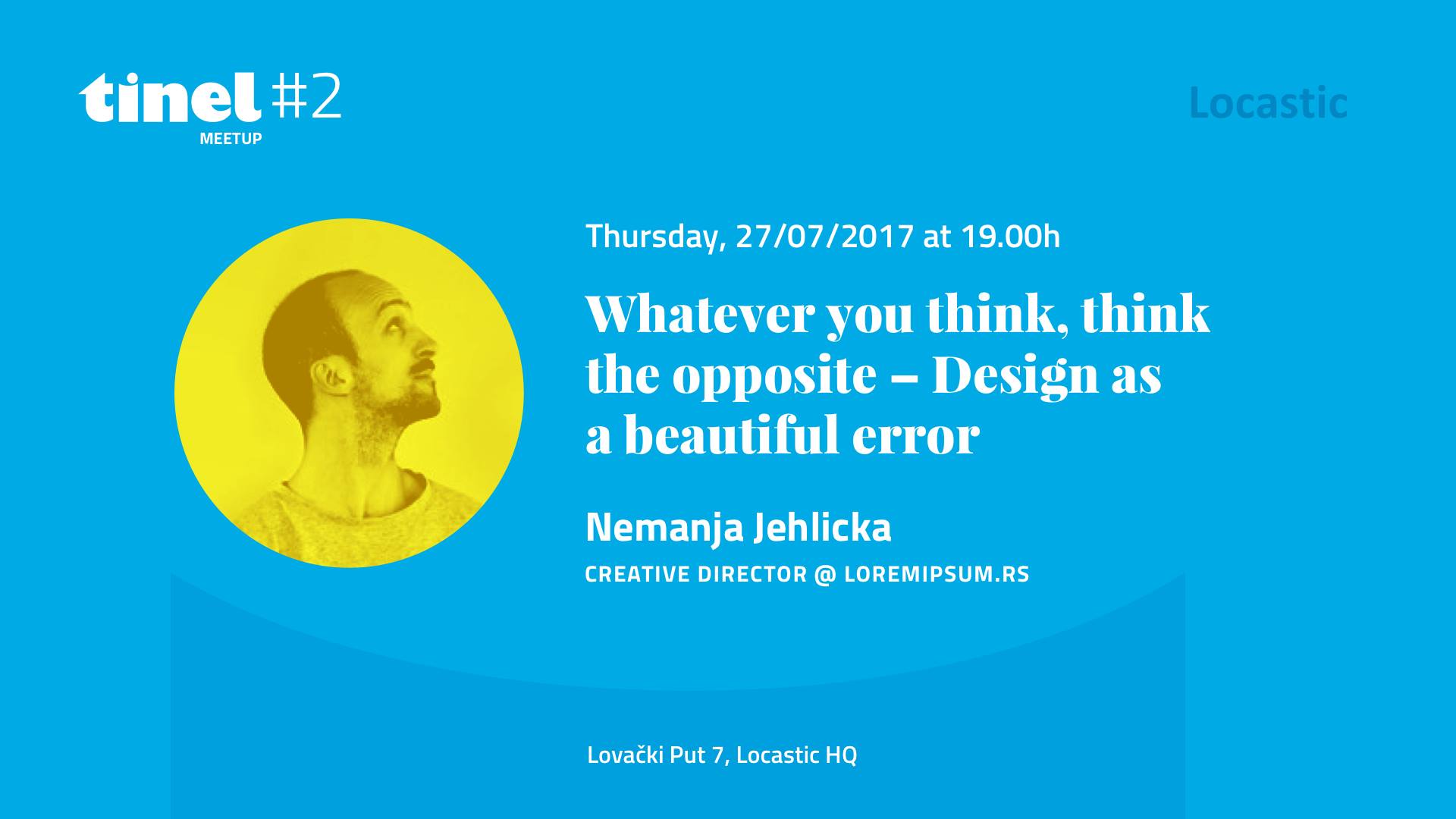 tinel #2
MEETUP

Locastic

Thursday, 27/07/2017 at 19.00h

Whatever you think, think the opposite – Design as a beautiful error

Nemanja Jehlicka

CREATIVE DIRECTOR @ LOREMIPSUM.RS

Lovački Put 7, Locastic HQ